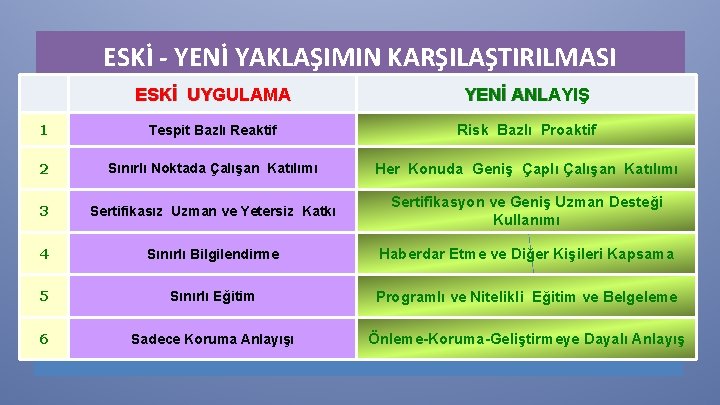 ESKİ - YENİ YAKLAŞIMIN KARŞILAŞTIRILMASI

|  | ESKİ UYGULAMA | YENİ ANLAYIŞ |
|---|---|---|
| 1 | Tespit Bazlı Reaktif | Risk Bazlı Proaktif |
| 2 | Sınırlı Noktada Çalışan Katılımı | Her Konuda Geniş Çaplı Çalışan Katılımı |
| 3 | Sertifikasız Uzman ve Yetersiz Katkı | Sertifikasyon ve Geniş Uzman Desteği Kullanımı |
| 4 | Sınırlı Bilgilendirme | Haberdar Etme ve Diğer Kişileri Kapsama |
| 5 | Sınırlı Eğitim | Programlı ve Nitelikli Eğitim ve Belgeleme |
| 6 | Sadece Koruma Anlayışı | Önleme-Koruma-Geliştirmeye Dayalı Anlayış |